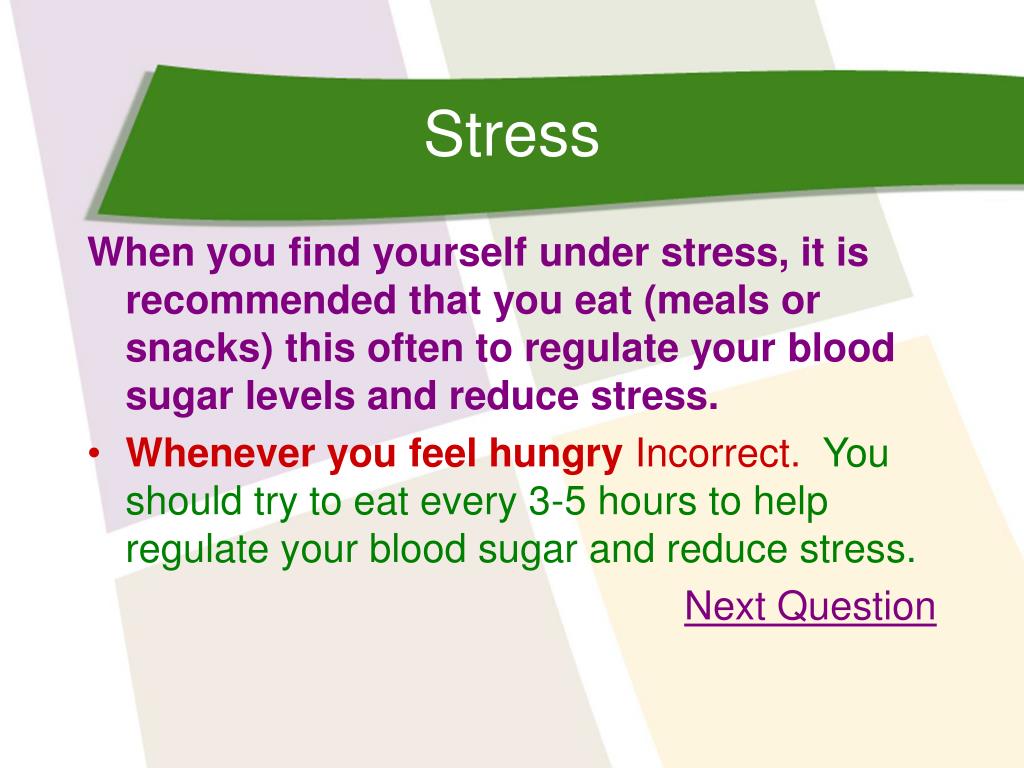 Stress

When you find yourself under stress, it is recommended that you eat (meals or snacks) this often to regulate your blood sugar levels and reduce stress.

• Whenever you feel hungry Incorrect. You should try to eat every 3-5 hours to help regulate your blood sugar and reduce stress.

Next Question